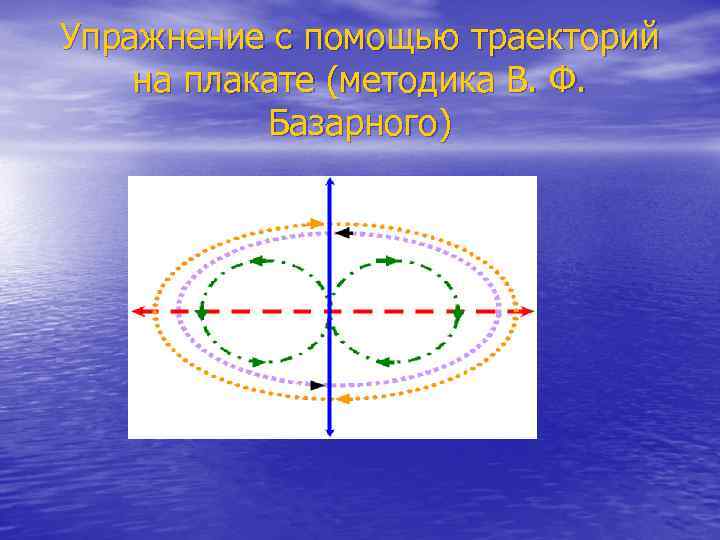 Упражнение с помощью траекторий на плакате (методика В. Ф. Базарного)